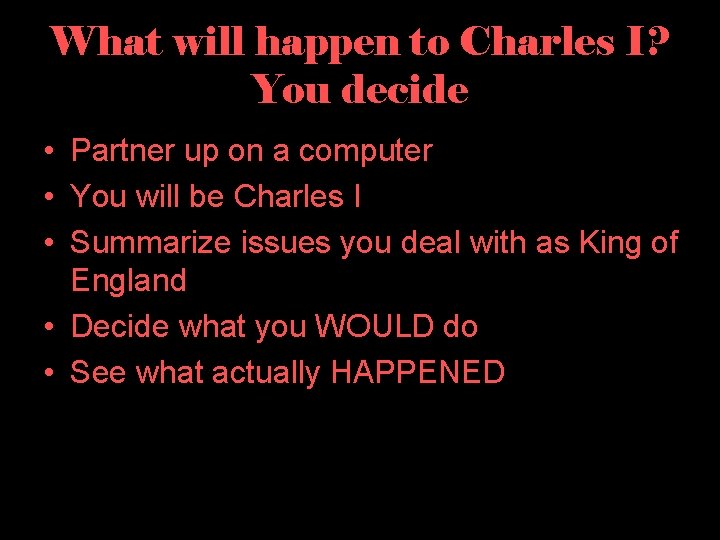 What will happen to Charles I? You decide

• Partner up on a computer
• You will be Charles I
• Summarize issues you deal with as King of England
• Decide what you WOULD do
• See what actually HAPPENED